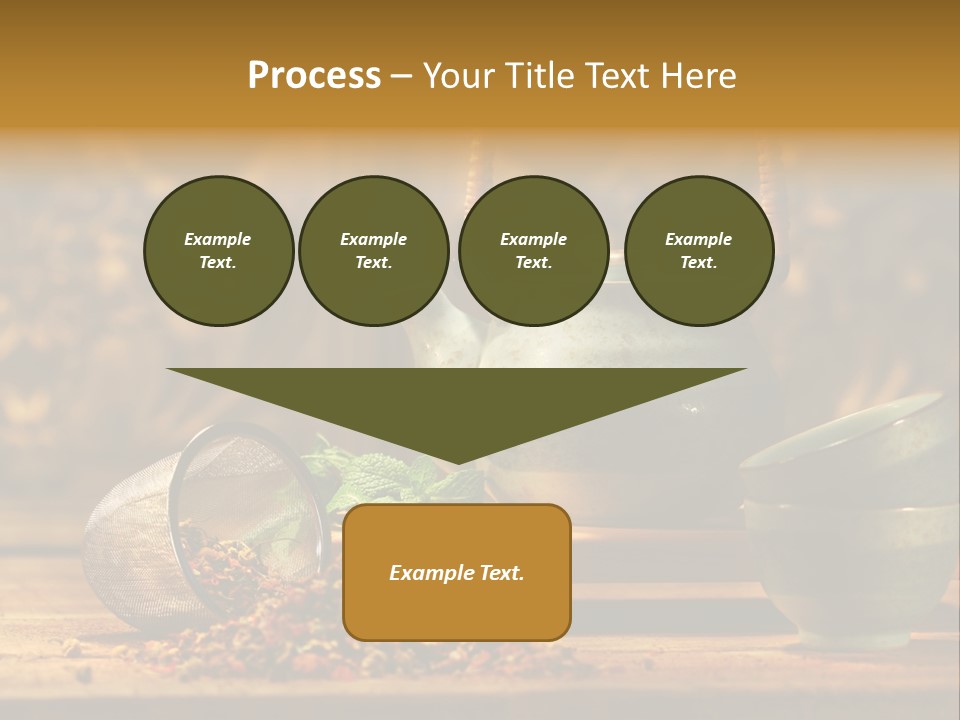 Process – Your Title Text Here

Example Text.

Example Text.

Example Text.

Example Text.

Example Text.